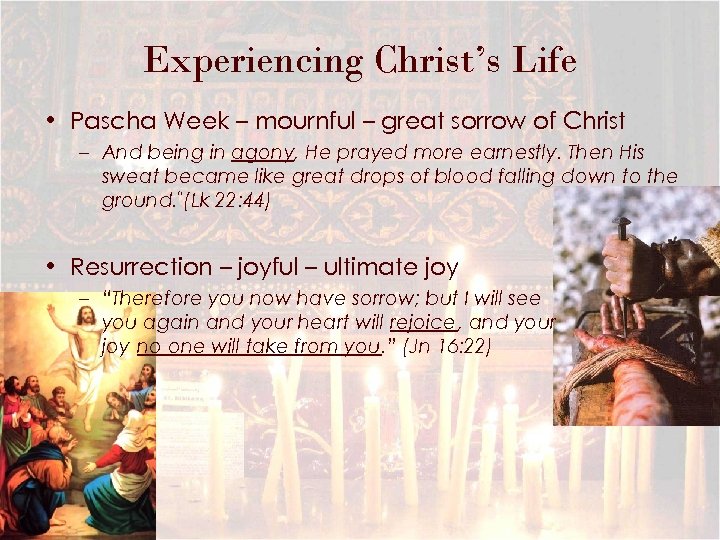 Experiencing Christ's Life

• Pascha Week – mournful – great sorrow of Christ
  – And being in agony, He prayed more earnestly. Then His sweat became like great drops of blood falling down to the ground."(Lk 22:44)

• Resurrection – joyful – ultimate joy
  – "Therefore you now have sorrow; but I will see you again and your heart will rejoice, and your joy no one will take from you." (Jn 16:22)